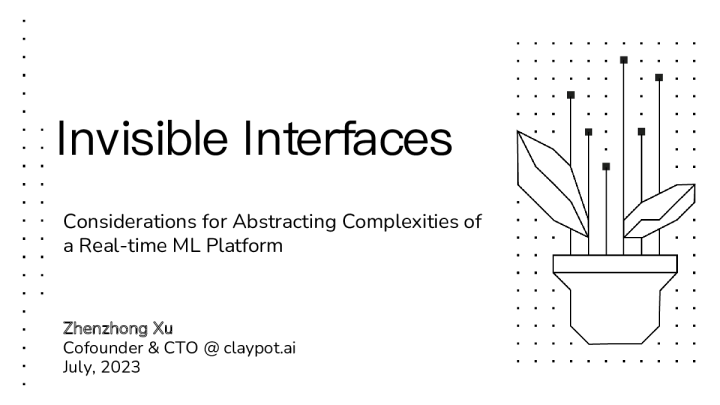 Invisible Interfaces

Considerations for Abstracting Complexities of a Real-time ML Platform

Zhenzhong Xu
Cofounder & CTO @ claypot.ai
July, 2023